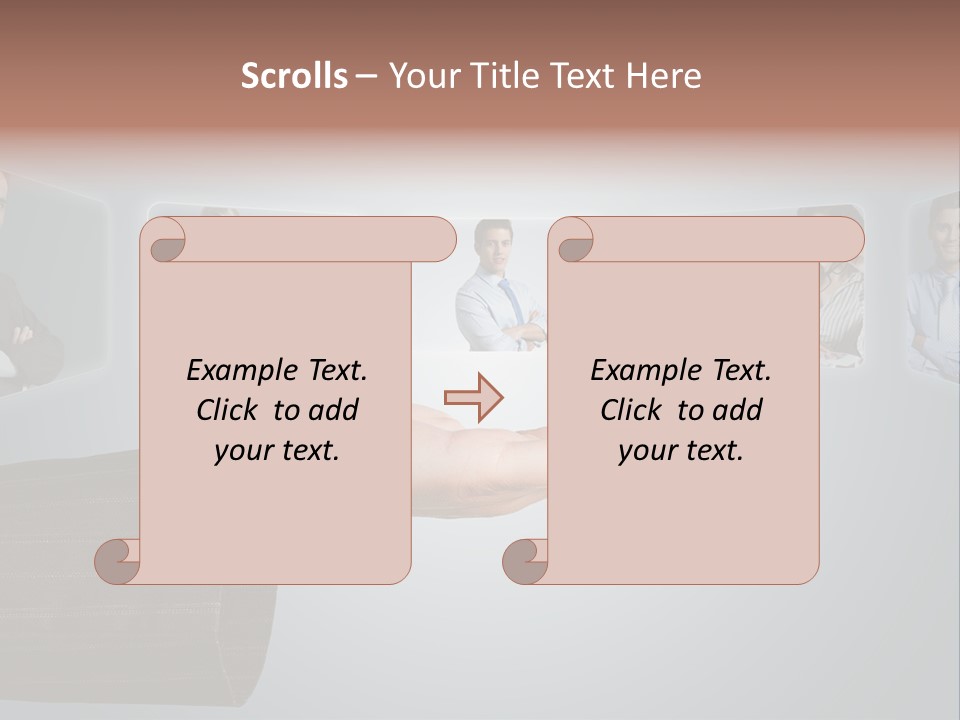 Scrolls – Your Title Text Here

Example Text. Click to add your text.

Example Text. Click to add your text.